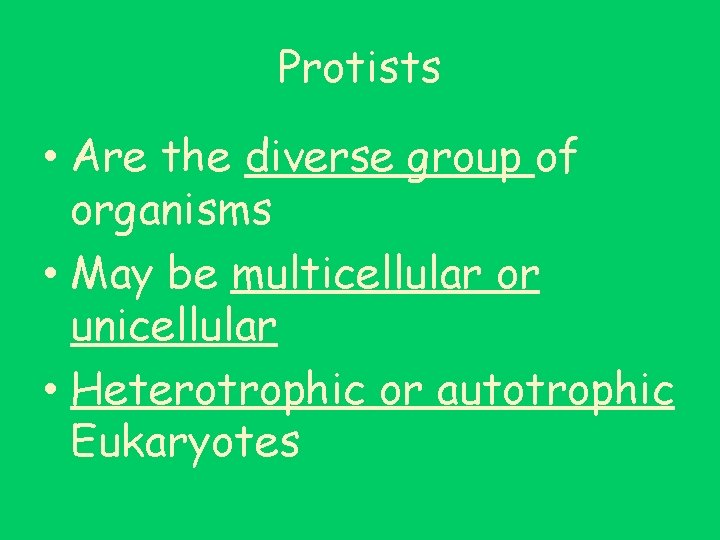 Protists

• Are the diverse group of organisms
• May be multicellular or unicellular
• Heterotrophic or autotrophic Eukaryotes